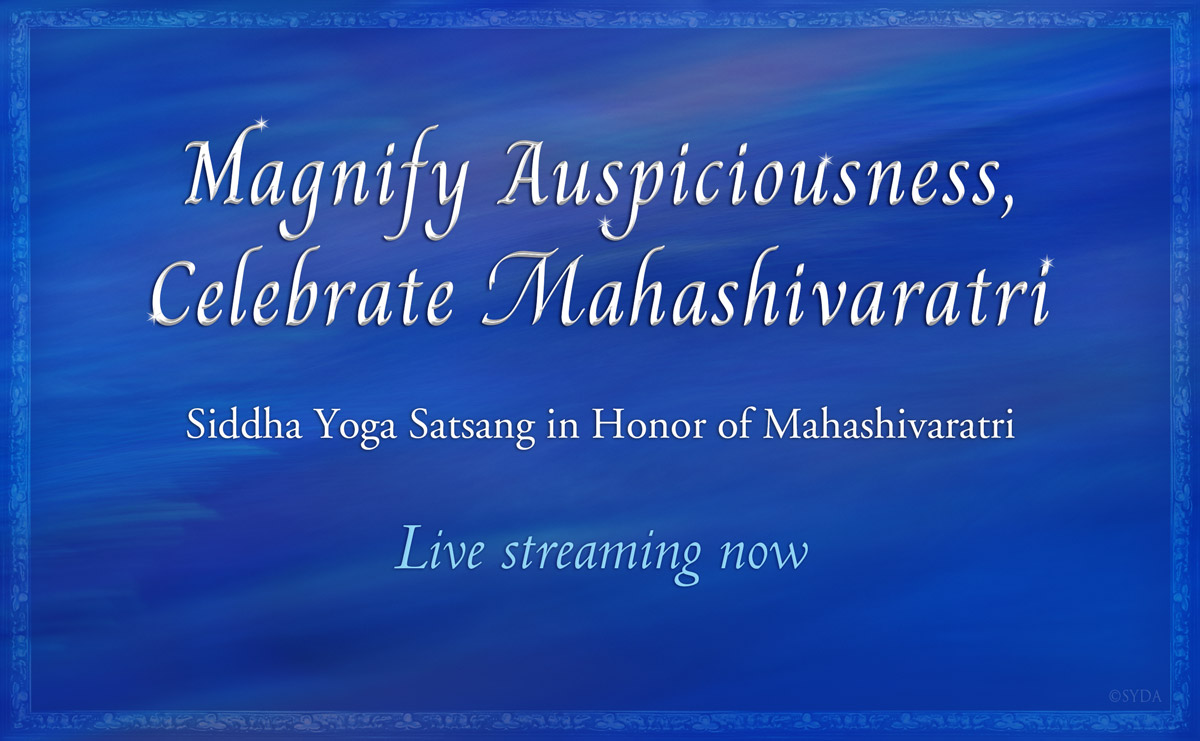 Magnify Auspiciousness,
Celebrate Mahashivaratri

Siddha Yoga Satsang in Honor of Mahashivaratri

Live streaming now

©SYDA